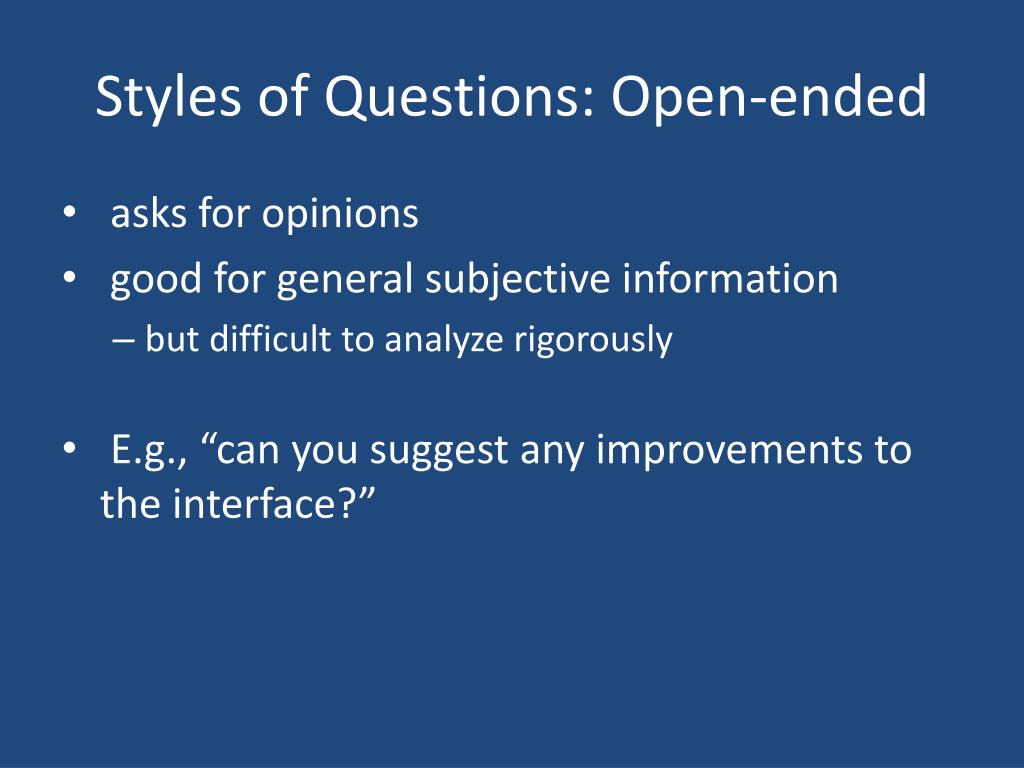 Styles of Questions: Open-ended

• asks for opinions
• good for general subjective information
– but difficult to analyze rigorously

• E.g., “can you suggest any improvements to the interface?”